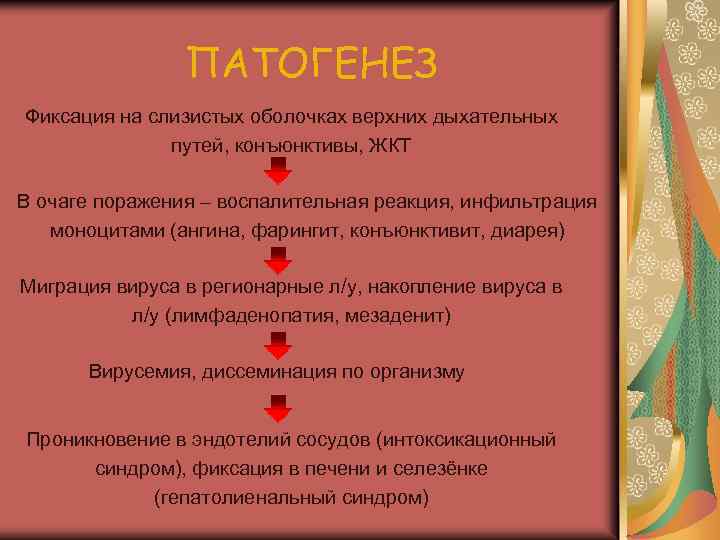 ПАТОГЕНЕЗ

Фиксация на слизистых оболочках верхних дыхательных путей, конъюнктивы, ЖКТ

В очаге поражения – воспалительная реакция, инфильтрация моноцитами (ангина, фарингит, конъюнктивит, диарея)

Миграция вируса в регионарные л/у, накопление вируса в л/у (лимфаденопатия, мезаденит)

Вирусемия, диссеминация по организму

Проникновение в эндотелий сосудов (интоксикационный синдром), фиксация в печени и селезёнке (гепатолиенальный синдром)